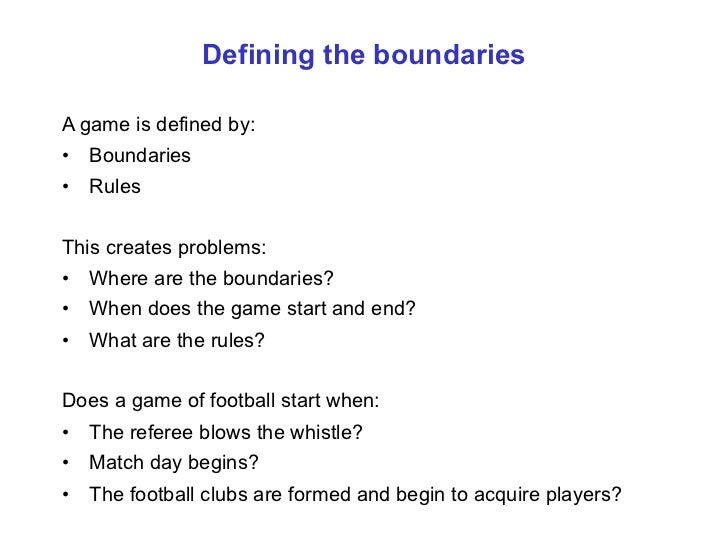 Defining the boundaries

A game is defined by:
• Boundaries
• Rules

This creates problems:
• Where are the boundaries?
• When does the game start and end?
• What are the rules?

Does a game of football start when:
• The referee blows the whistle?
• Match day begins?
• The football clubs are formed and begin to acquire players?